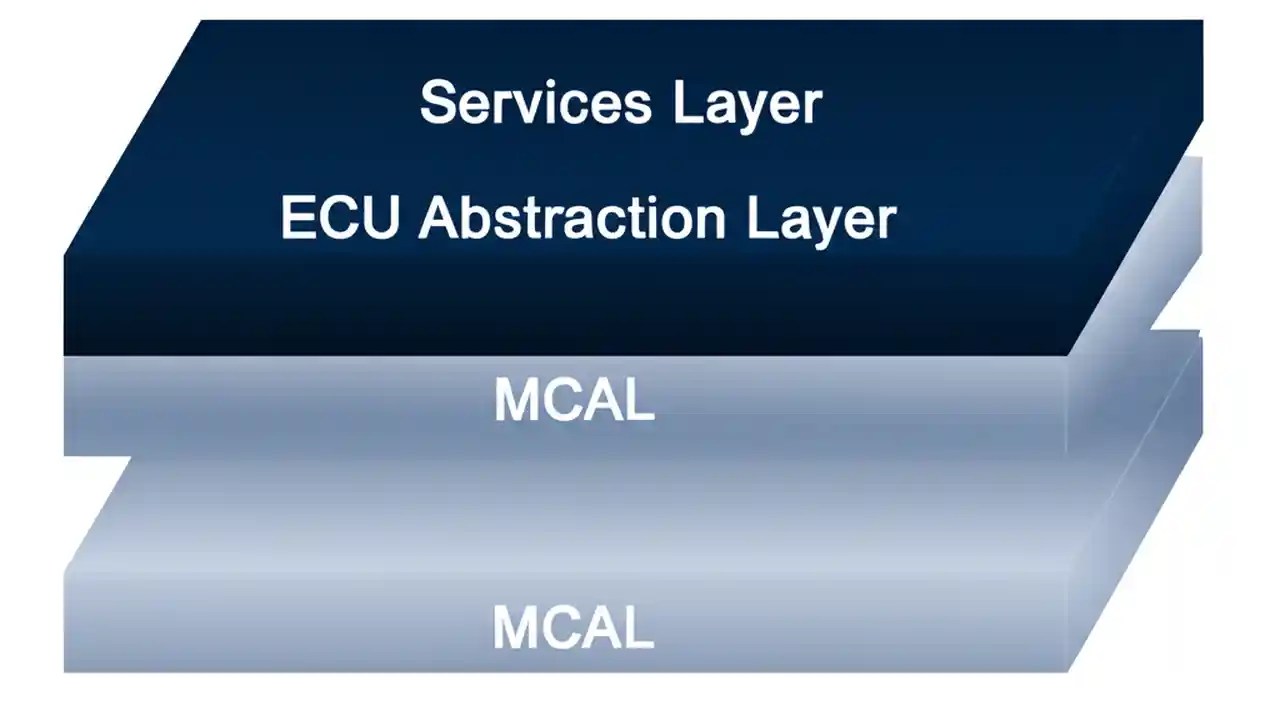 Services Layer

ECU Abstraction Layer

MCAL

MCAL